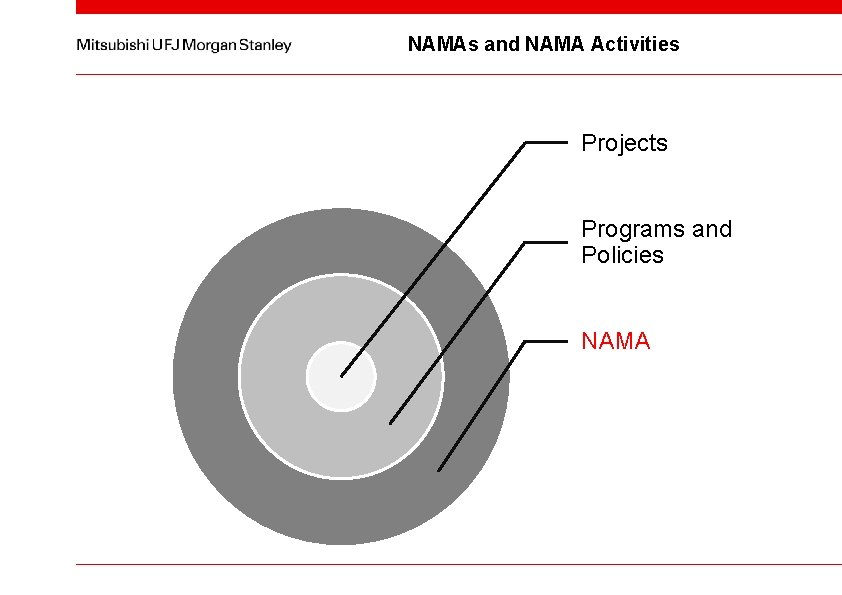 Mitsubishi UFJ Morgan Stanley

NAMAs and NAMA Activities

Projects

Programs and Policies

NAMA